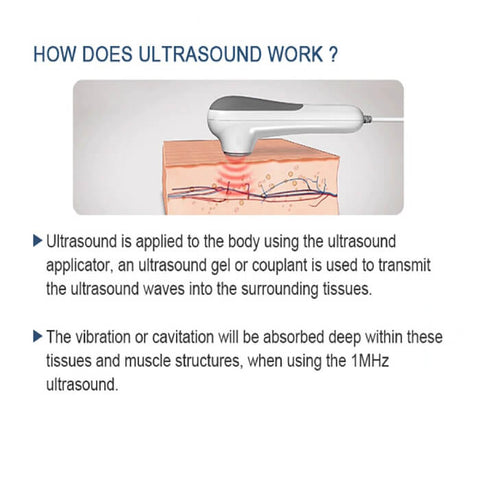 HOW DOES ULTRASOUND WORK ?

▶ Ultrasound is applied to the body using the ultrasound applicator, an ultrasound gel or couplant is used to transmit the ultrasound waves into the surrounding tissues.

▶ The vibration or cavitation will be absorbed deep within these tissues and muscle structures, when using the 1MHz ultrasound.